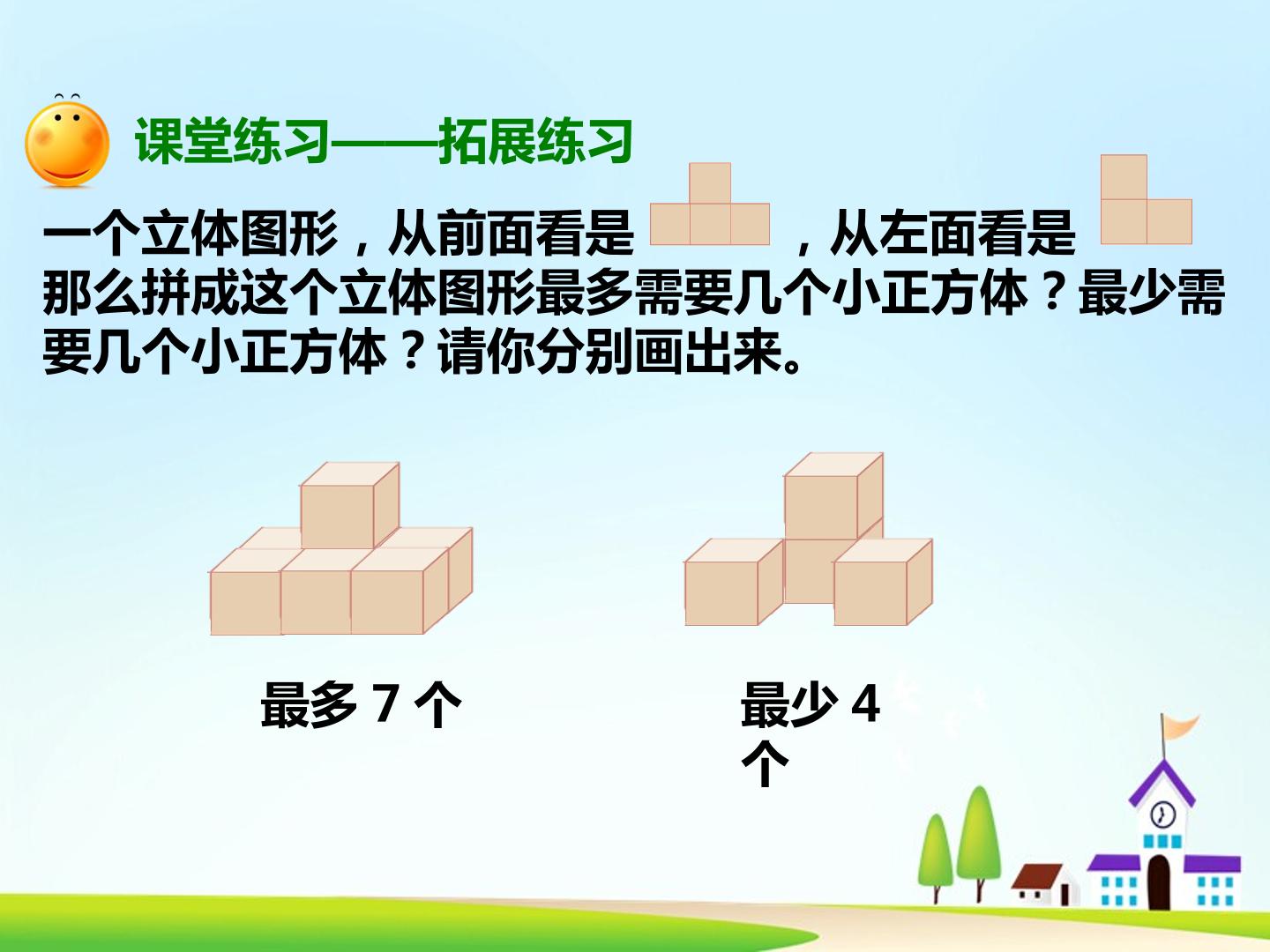 课堂练习——拓展练习

一个立体图形，从前面看是 ，从左面看是 那么拼成这个立体图形最多需要几个小正方体？最少需要几个小正方体？请你分别画出来。

最多 7 个

最少 4 个